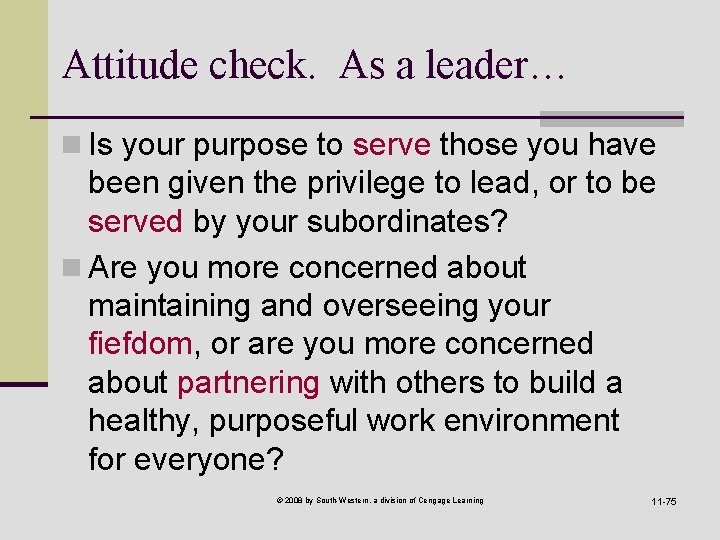 Attitude check.  As a leader…

Is your purpose to serve those you have been given the privilege to lead, or to be served by your subordinates?

Are you more concerned about maintaining and overseeing your fiefdom, or are you more concerned about partnering with others to build a healthy, purposeful work environment for everyone?

© 2009 by South Western, a division of Cengage Learning

11-75